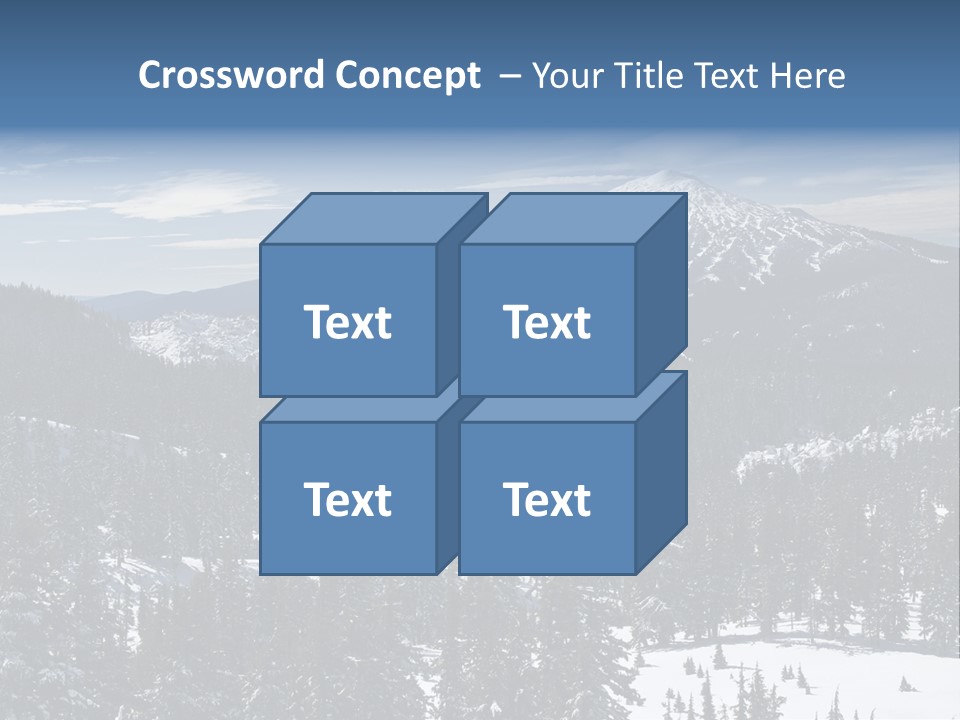 Crossword Concept – Your Title Text Here

Text

Text

Text

Text